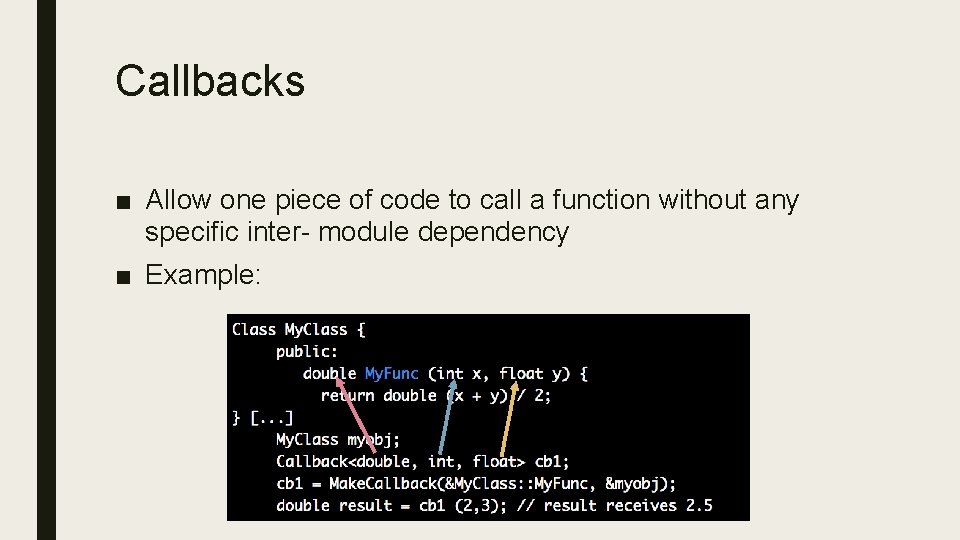 Callbacks

■ Allow one piece of code to call a function without any specific inter- module dependency

■ Example:

Class MyClass {
public:
double MyFunc (int x, float y) {
return double (x + y) / 2;
} [...]
MyClass myobj;
Callback<double, int, float> cb1;
cb1 = MakeCallback(&MyClass::MyFunc, &myobj);
double result = cb1 (2,3); // result receives 2.5